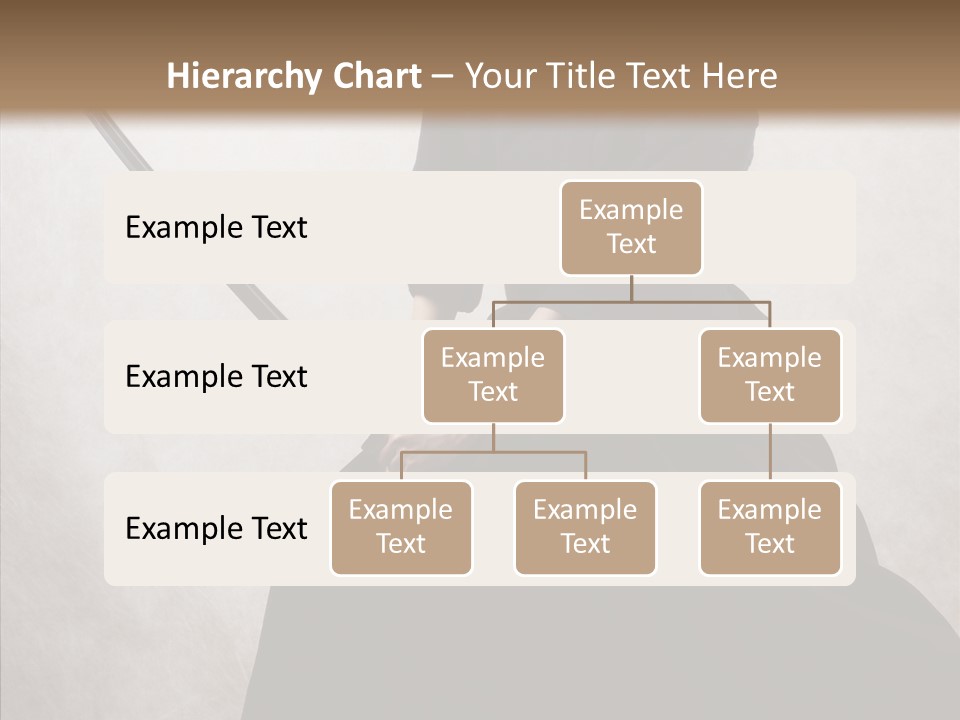 Hierarchy Chart – Your Title Text Here

Example Text

Example Text

Example Text

Example Text

Example Text

Example Text

Example Text

Example Text

Example Text